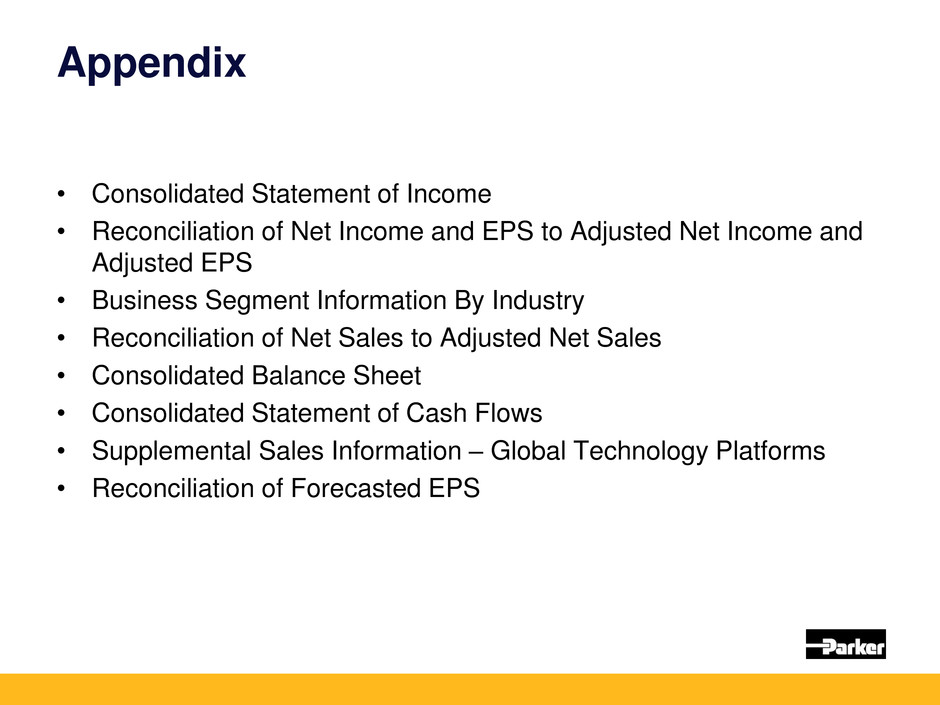 Appendix

• Consolidated Statement of Income
• Reconciliation of Net Income and EPS to Adjusted Net Income and Adjusted EPS
• Business Segment Information By Industry
• Reconciliation of Net Sales to Adjusted Net Sales
• Consolidated Balance Sheet
• Consolidated Statement of Cash Flows
• Supplemental Sales Information – Global Technology Platforms
• Reconciliation of Forecasted EPS

Parker